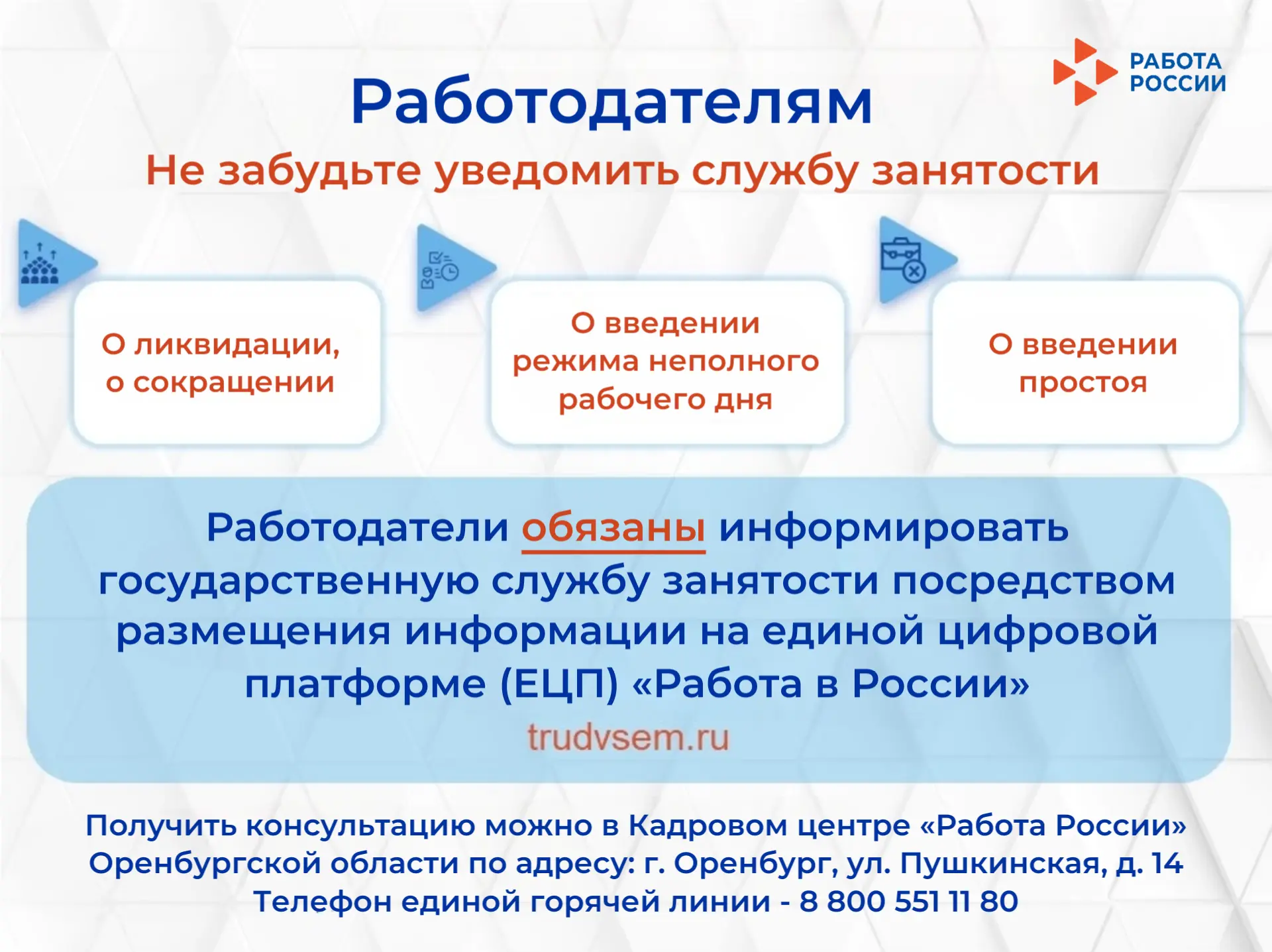 РАБОТА РОССИИ

Работодателям

Не забудьте уведомить службу занятости

О ликвидации, о сокращении

О введении режима неполного рабочего дня

О введении простоя

Работодатели обязаны информировать государственную службу занятости посредством размещения информации на единой цифровой платформе (ЕЦП) «Работа в России»

trudvsem.ru

Получить консультацию можно в Кадровом центре «Работа России» Оренбургской области по адресу: г. Оренбург, ул. Пушкинская, д. 14
Телефон единой горячей линии - 8 800 551 11 80